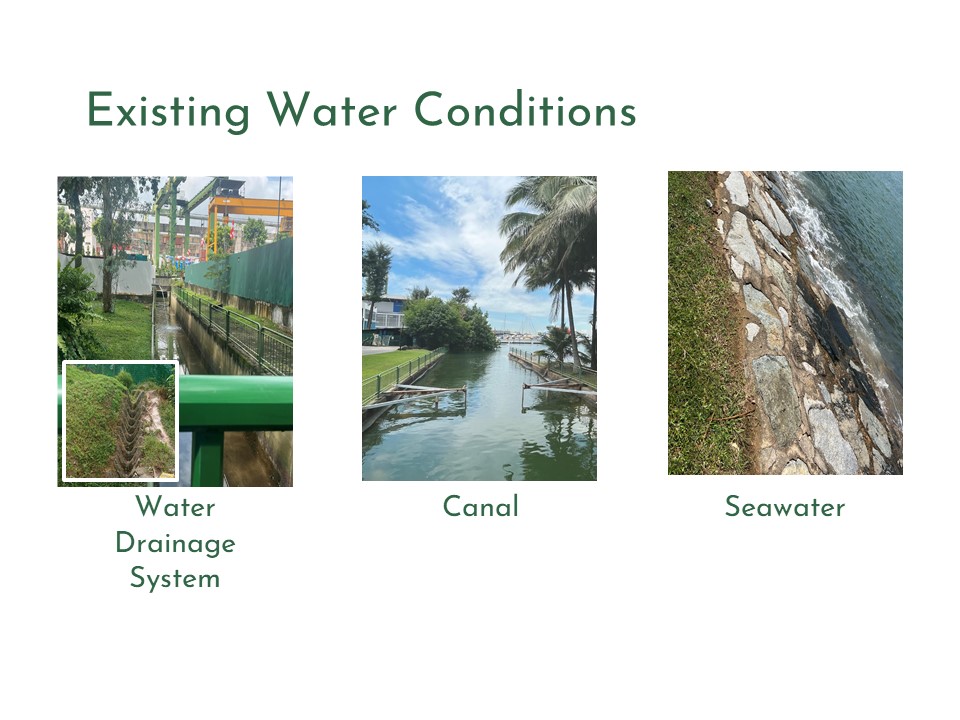 Existing Water Conditions

Water Drainage System

Canal

Seawater